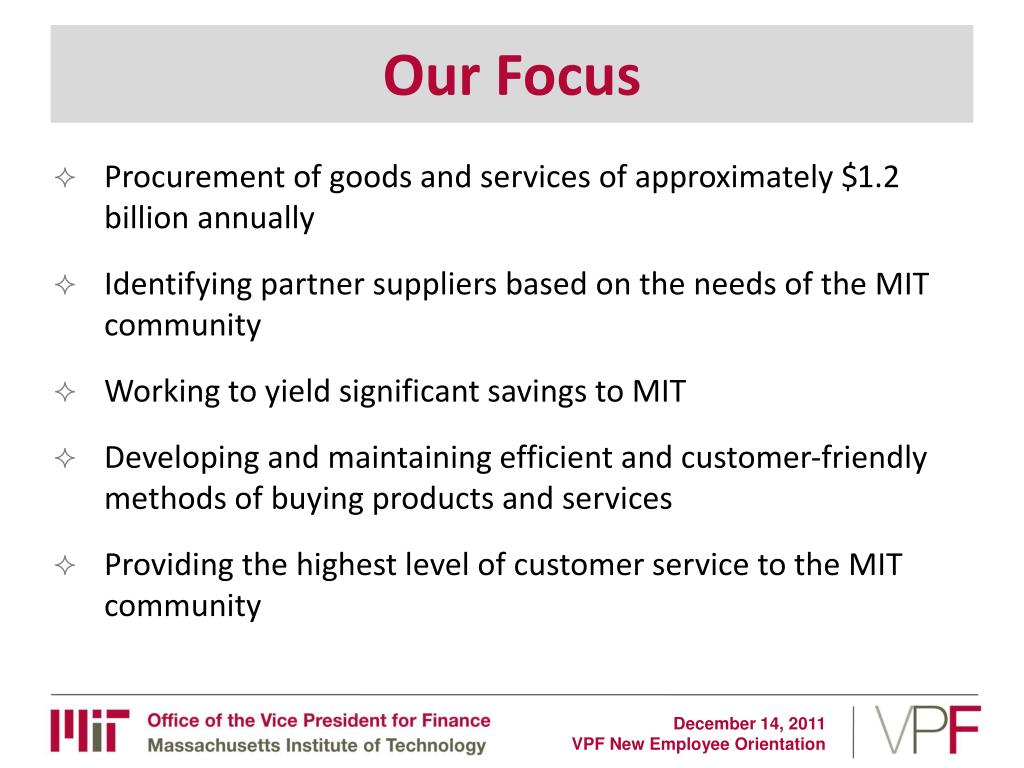 Our Focus

✧ Procurement of goods and services of approximately \$1.2 billion annually

✧ Identifying partner suppliers based on the needs of the MIT community

✧ Working to yield significant savings to MIT

✧ Developing and maintaining efficient and customer-friendly methods of buying products and services

✧ Providing the highest level of customer service to the MIT community

MIT Office of the Vice President for Finance
Massachusetts Institute of Technology

December 14, 2011
VPF New Employee Orientation

VPF